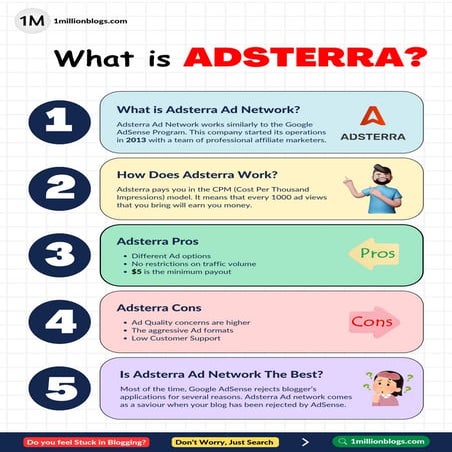 1M 1millionblogs.com

What is ADSTERRA?

1

What is Adsterra Ad Network?

Adsterra Ad Network works similarly to the Google AdSense Program. This company started its operations in 2013 with a team of professional affiliate marketers.

ADSTERRA

2

How Does Adsterra Work?

Adsterra pays you in the CPM (Cost Per Thousand Impressions) model. It means that every 1000 ad views that you bring will earn you money.

3

Adsterra Pros

- Different Ad options
- No restrictions on traffic volume
- $5 is the minimum payout

Pros

4

Adsterra Cons

- Ad Quality concerns are higher
- The aggressive Ad formats
- Low Customer Support

Cons

5

Is Adsterra Ad Network The Best?

Most of the time, Google AdSense rejects blogger's applications for several reasons. Adsterra Ad network comes as a saviour when your blog has been rejected by AdSense.

Do you feel Stuck in Blogging? Don't Worry, Just Search > 1millionblogs.com